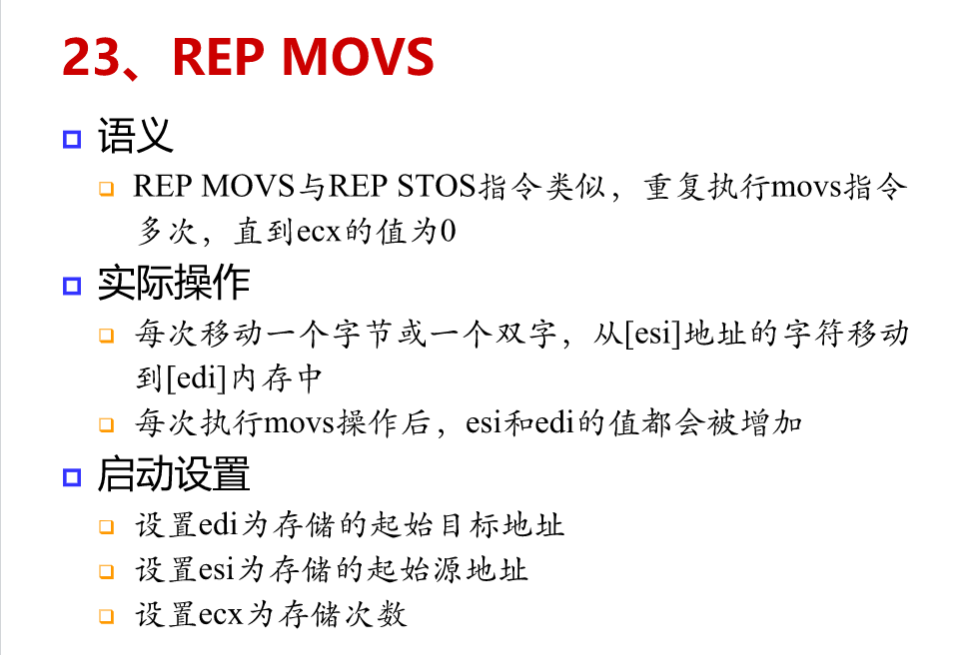 23、REP MOVS

语义

REP MOVS与REP STOS指令类似，重复执行movs指令多次，直到ecx的值为0

实际操作

每次移动一个字节或一个双字，从[esi]地址的字符移动到[edi]内存中

每次执行movs操作后，esi和edi的值都会被增加

启动设置

设置edi为存储的起始目标地址

设置esi为存储的起始源地址

设置ecx为存储次数